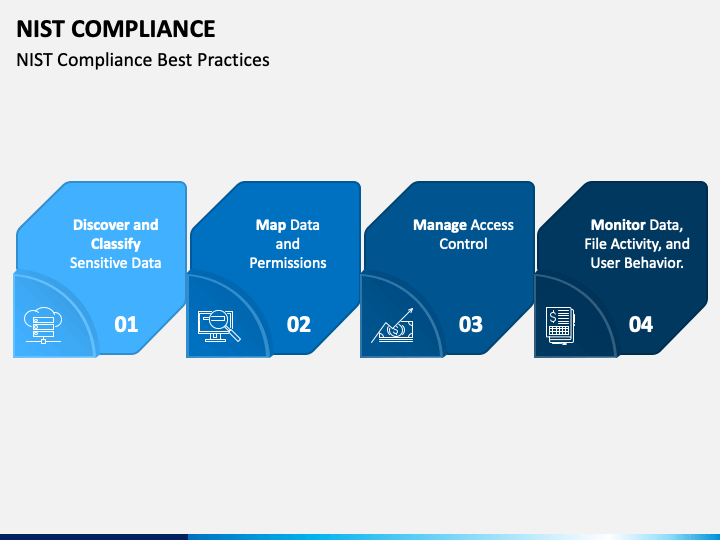 NIST COMPLIANCE

NIST Compliance Best Practices

Discover and Classify Sensitive Data

01

Map Data and Permissions

02

Manage Access Control

03

Monitor Data, File Activity, and User Behavior.

04